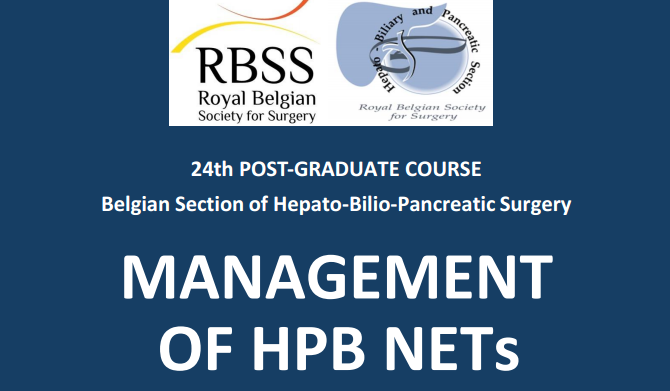 RBSS
Royal Belgian
Society for Surgery

Hepato - Biliary and Pancreatic Section
Royal Belgian Society for Surgery

24th POST-GRADUATE COURSE
Belgian Section of Hepato-Bilio-Pancreatic Surgery

MANAGEMENT OF HPB NETs